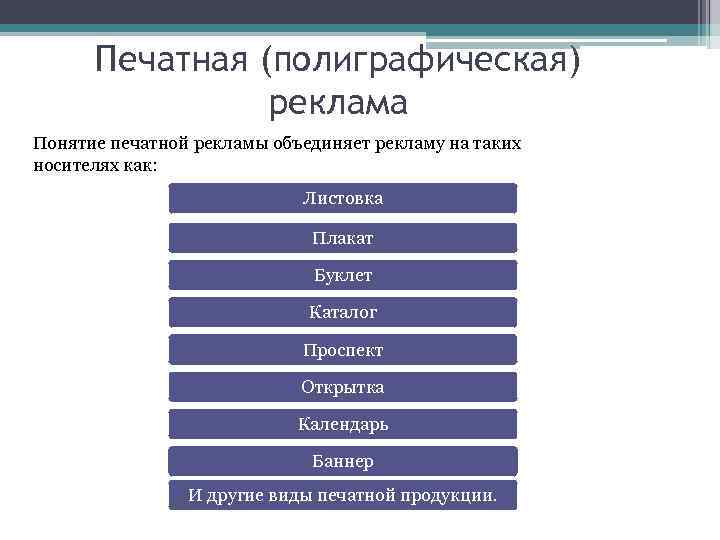 Печатная (полиграфическая) реклама

Понятие печатной рекламы объединяет рекламу на таких носителях как:

Листовка

Плакат

Буклет

Каталог

Проспект

Открытка

Календарь

Баннер

И другие виды печатной продукции.